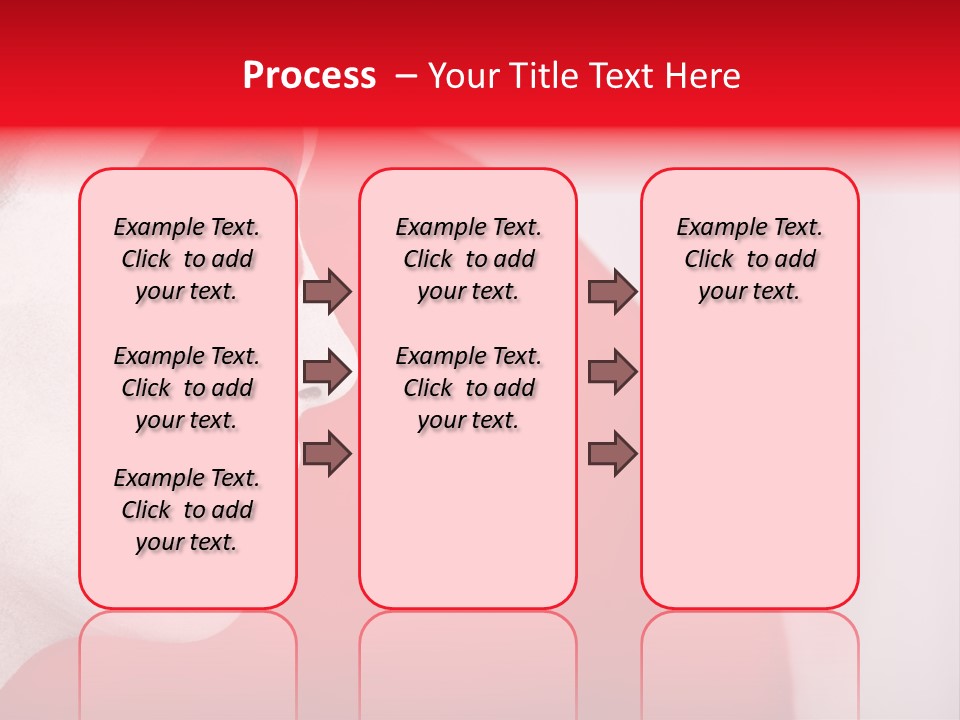 Process – Your Title Text Here

Example Text. Click to add your text.

Example Text. Click to add your text.

Example Text. Click to add your text.

Example Text. Click to add your text.

Example Text. Click to add your text.

Example Text. Click to add your text.